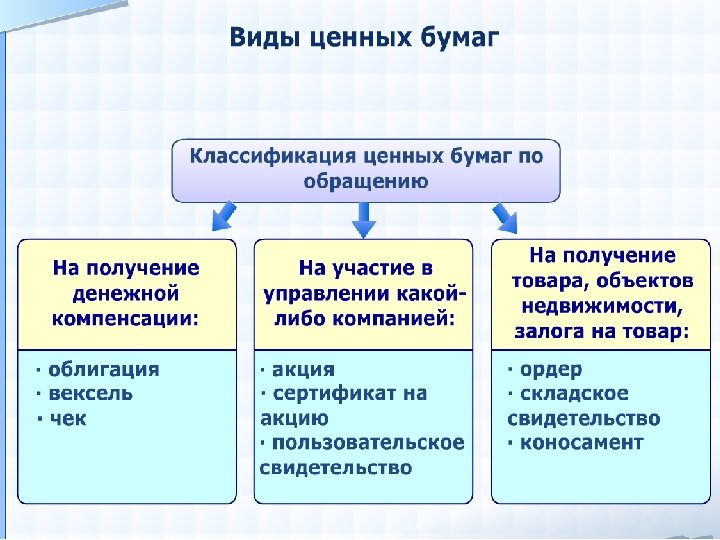 Виды ценных бумаг

Классификация ценных бумаг по обращению

На получение денежной компенсации:

· облигация
· вексель
· чек

На участие в управлении какой-либо компанией:

· акция
· сертификат на акцию
· пользовательское свидетельство

На получение товара, объектов недвижимости, залога на товар:

· ордер
· складское свидетельство
· коносамент